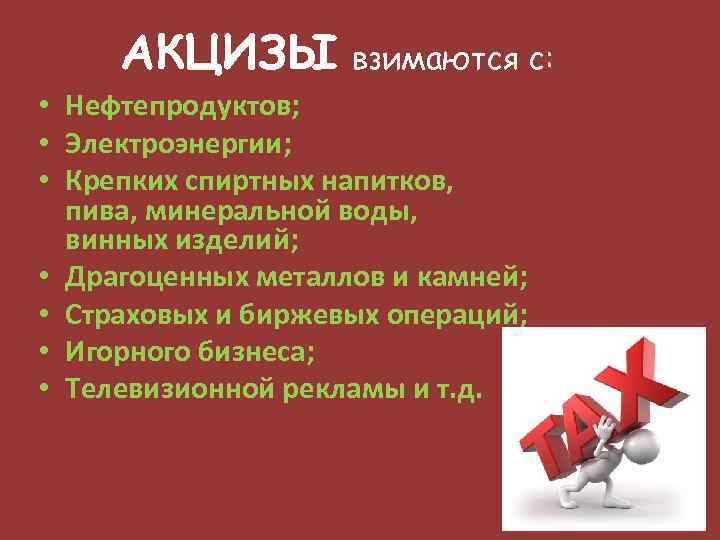 АКЦИЗЫ взимаются с:

• Нефтепродуктов;
• Электроэнергии;
• Крепких спиртных напитков, пива, минеральной воды, винных изделий;
• Драгоценных металлов и камней;
• Страховых и биржевых операций;
• Игорного бизнеса;
• Телевизионной рекламы и т.д.

TAX